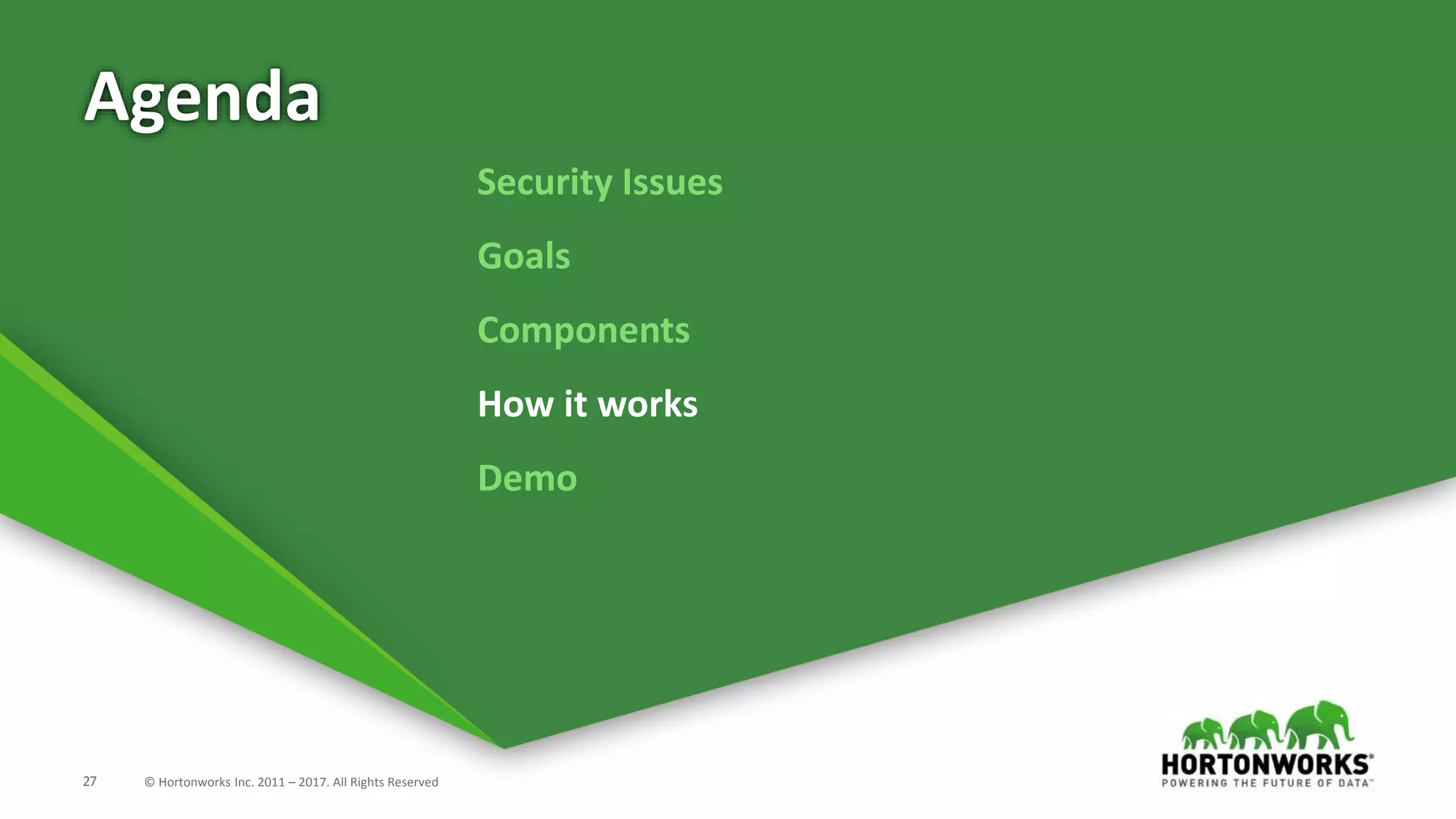 Agenda

Security Issues

Goals

Components

How it works

Demo

27 © Hortonworks Inc. 2011 – 2017. All Rights Reserved

HORTONWORKS®
POWERING THE FUTURE OF DATA™